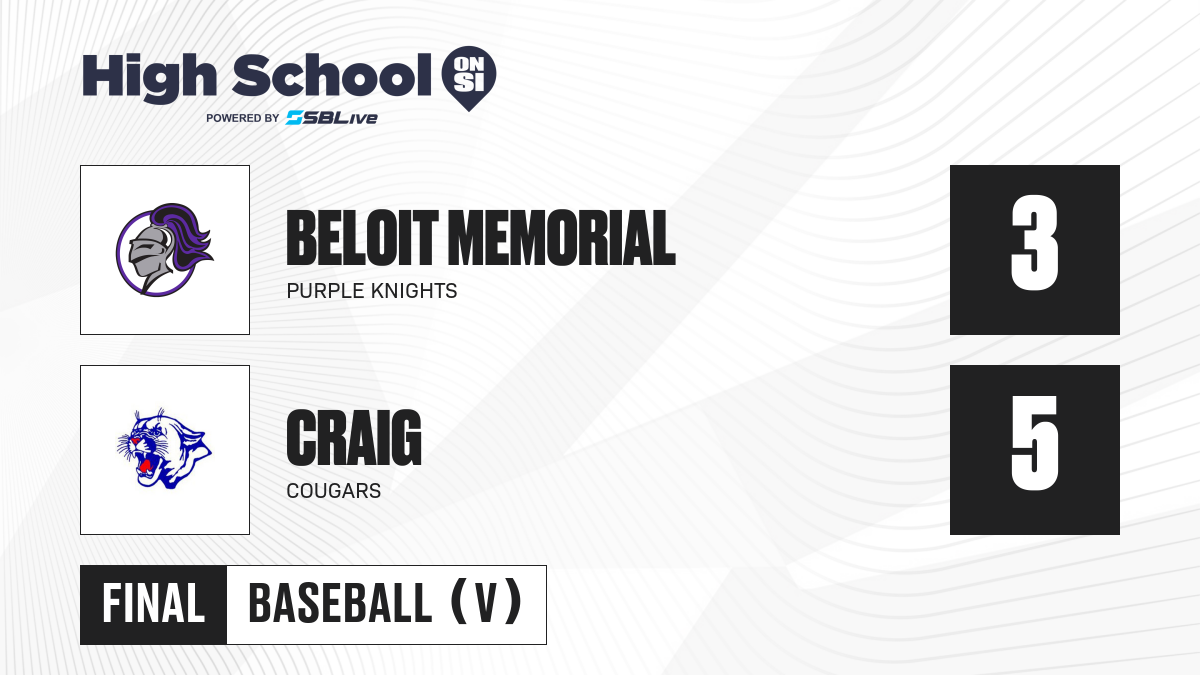 High School ON SI
POWERED BY SBLive

BELOIT MEMORIAL
PURPLE KNIGHTS
3

CRAIG
COUGARS
5

FINAL BASEBALL (V)